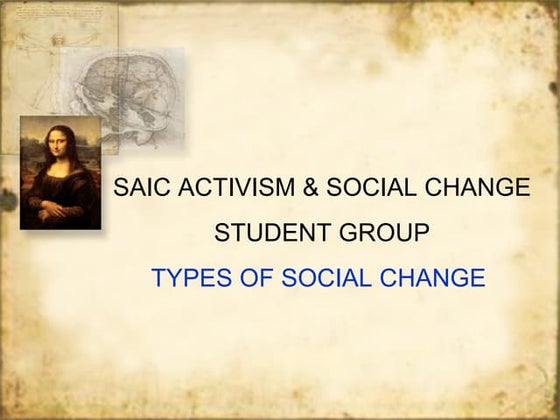 SAIC ACTIVISM & SOCIAL CHANGE

STUDENT GROUP

TYPES OF SOCIAL CHANGE